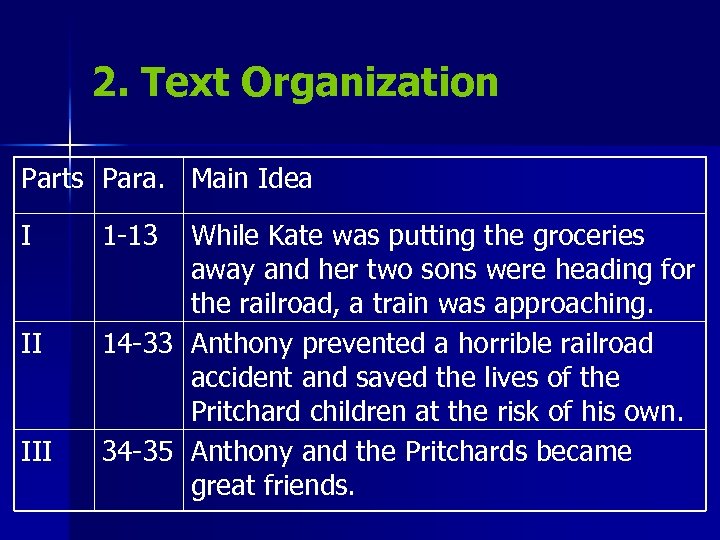 2. Text Organization

| Parts | Para. | Main Idea |
|---|---|---|
| I | 1-13 | While Kate was putting the groceries away and her two sons were heading for the railroad, a train was approaching. |
| II | 14-33 | Anthony prevented a horrible railroad accident and saved the lives of the Pritchard children at the risk of his own. |
| III | 34-35 | Anthony and the Pritchards became great friends. |